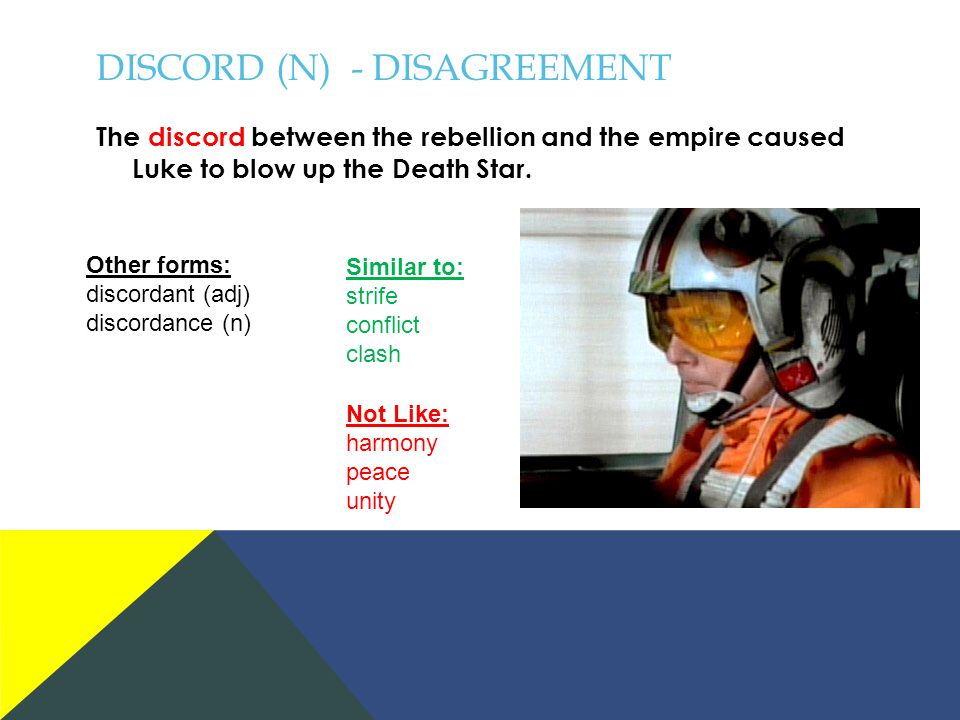 DISCORD (N) - DISAGREEMENT

The discord between the rebellion and the empire caused Luke to blow up the Death Star.

Other forms:
discordant (adj)
discordance (n)

Similar to:
strife
conflict
clash

Not Like:
harmony
peace
unity